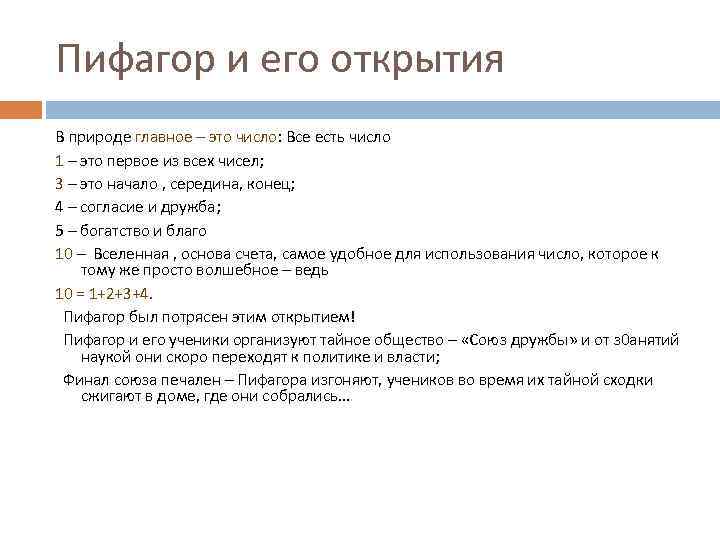 Пифагор и его открытия

В природе главное – это число: Все есть число

1 – это первое из всех чисел;

3 – это начало , середина, конец;

4 – согласие и дружба;

5 – богатство и благо

10 – Вселенная , основа счета, самое удобное для использования число, которое к тому же просто волшебное – ведь

10 = 1+2+3+4.

Пифагор был потрясен этим открытием!

Пифагор и его ученики организуют тайное общество – «Союз дружбы» и от з0анятий наукой они скоро переходят к политике и власти;

Финал союза печален – Пифагора изгоняют, учеников во время их тайной сходки сжигают в доме, где они собрались...